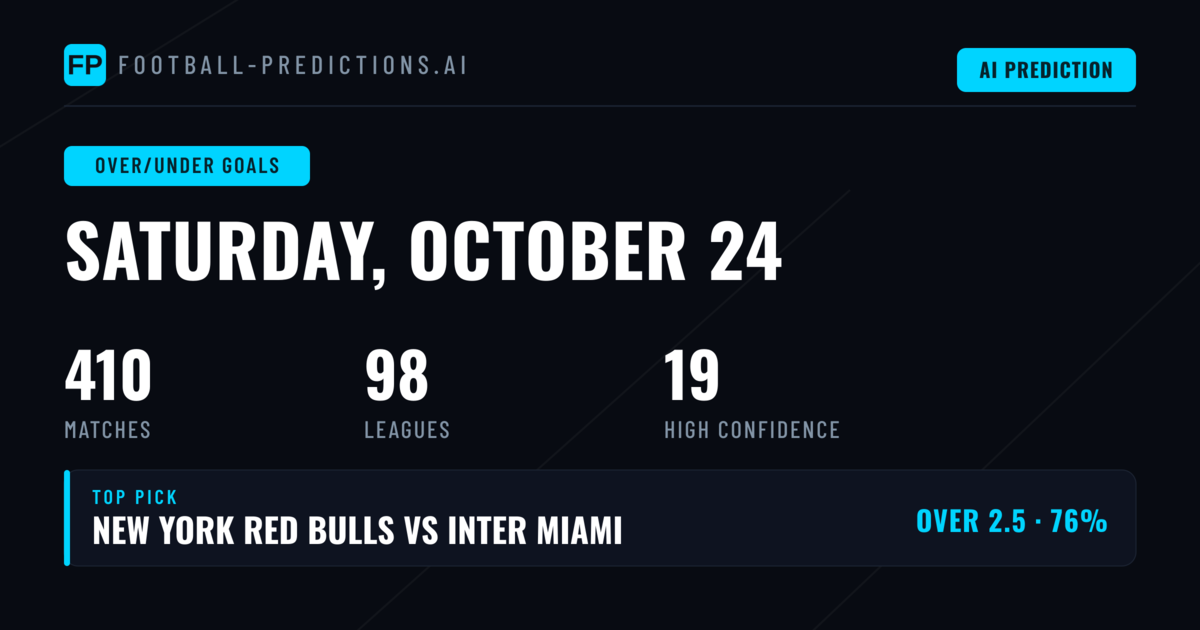 FP FOOTBALL-PREDICTIONS.AI

AI PREDICTION

OVER/UNDER GOALS

SATURDAY, OCTOBER 24

410
MATCHES

98
LEAGUES

19
HIGH CONFIDENCE

TOP PICK
NEW YORK RED BULLS VS INTER MIAMI

OVER 2.5 · 76%